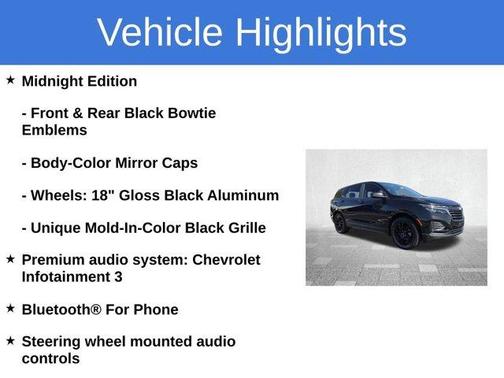 Vehicle Highlights

★ Midnight Edition

- Front & Rear Black Bowtie Emblems

- Body-Color Mirror Caps

- Wheels: 18" Gloss Black Aluminum

- Unique Mold-In-Color Black Grille

★ Premium audio system: Chevrolet Infotainment 3

★ Bluetooth® For Phone

★ Steering wheel mounted audio controls